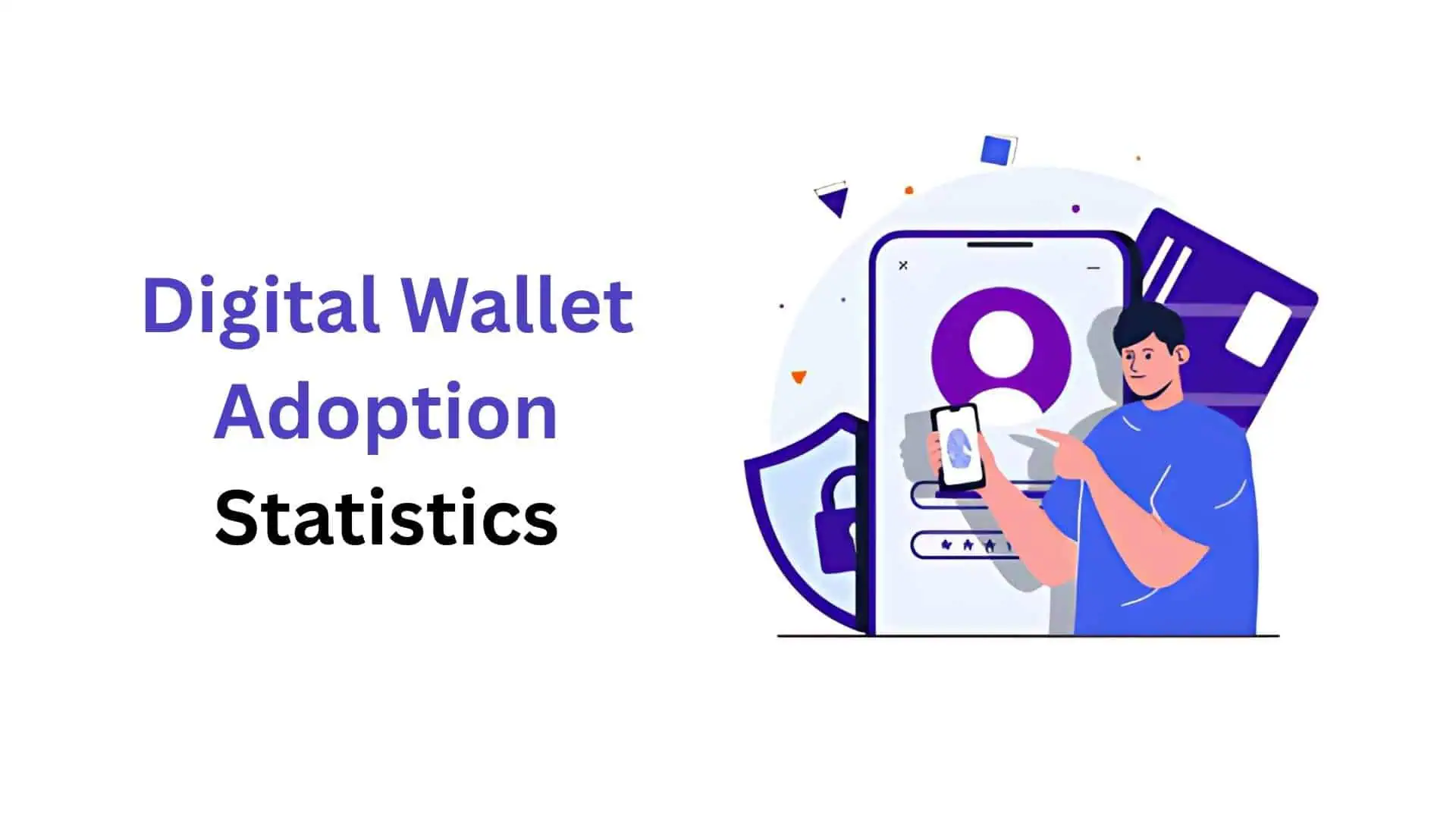 Digital Wallet Adoption Statistics